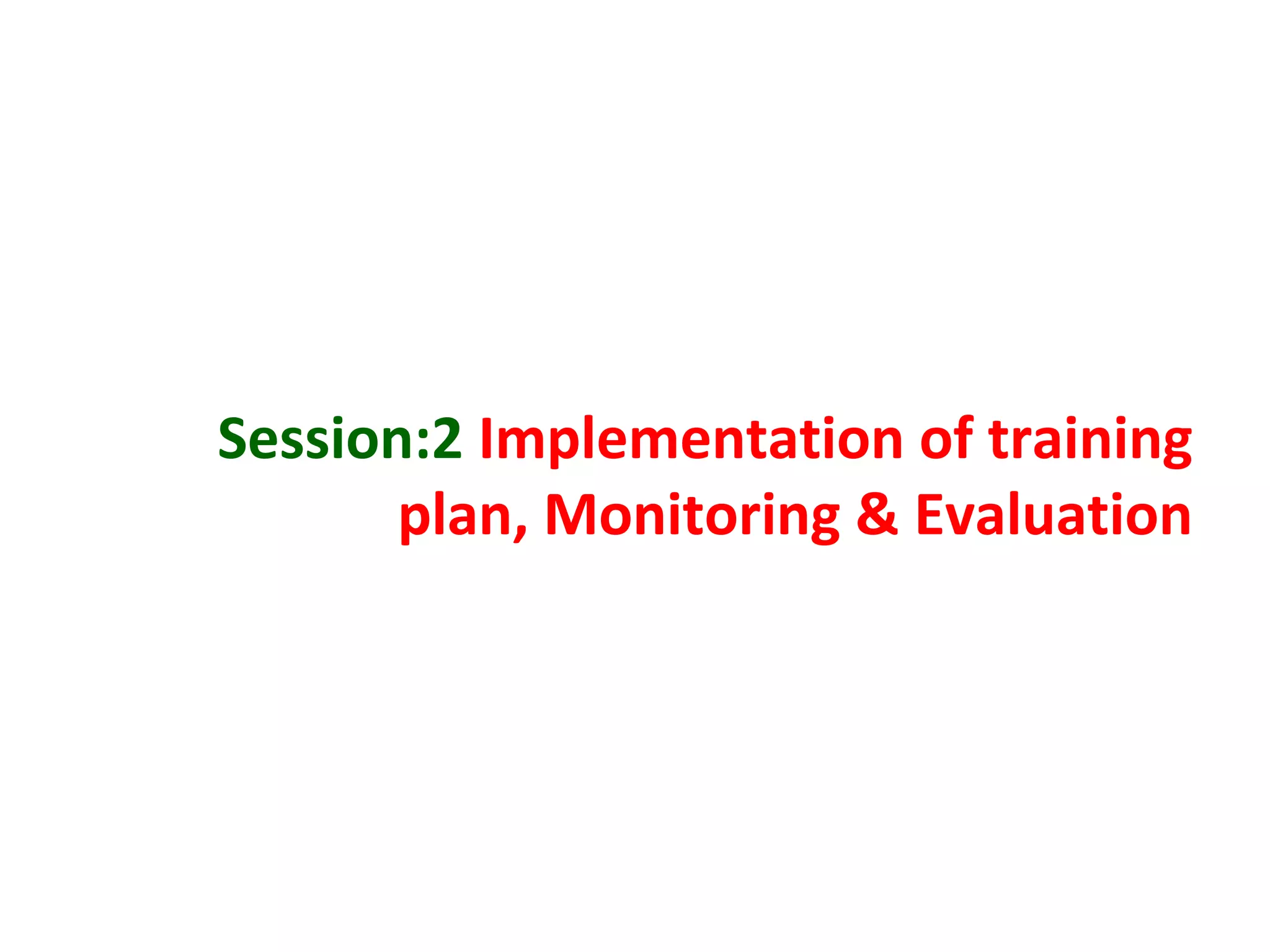 Session:2 Implementation of training plan, Monitoring & Evaluation